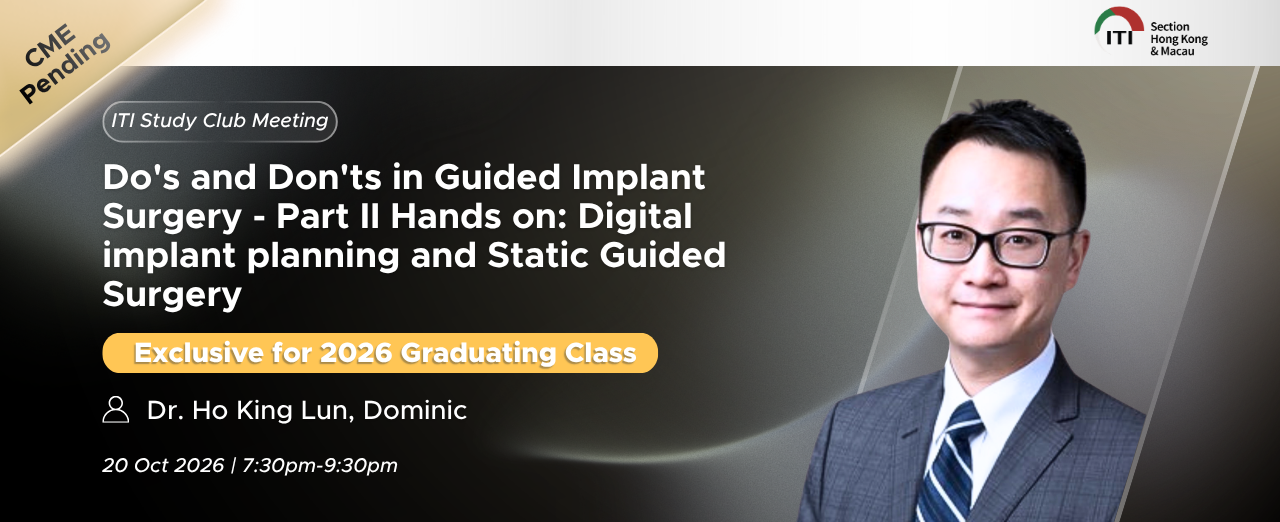 CME Pending

ITI Section Hong Kong & Macau

ITI Study Club Meeting

Do's and Don'ts in Guided Implant Surgery - Part II Hands on: Digital implant planning and Static Guided Surgery

Exclusive for 2026 Graduating Class

Dr. Ho King Lun, Dominic

20 Oct 2026 | 7:30pm-9:30pm